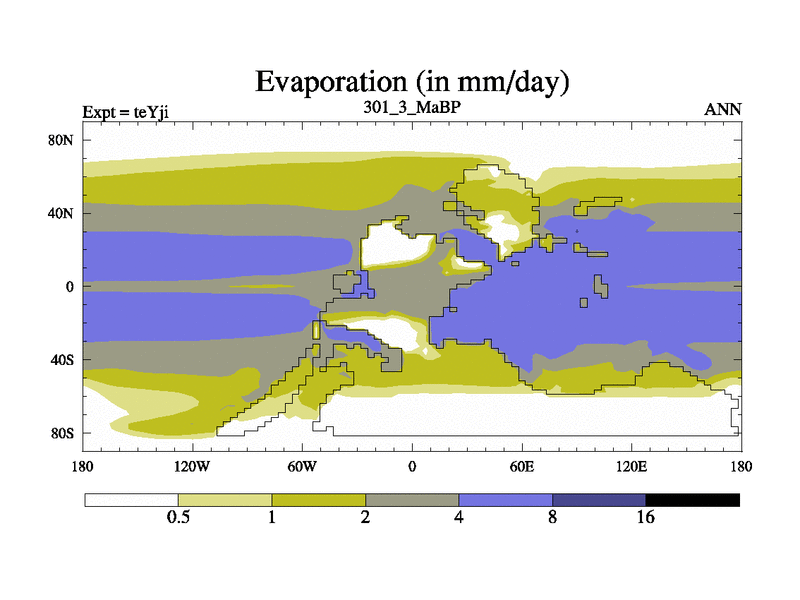 Evaporation (in mm/day)

Expt = teYji

301_3_MaBP

ANN

80N

40N

0

40S

80S

180

120W

60W

0

60E

120E

180

0.5

1

2

4

8

16